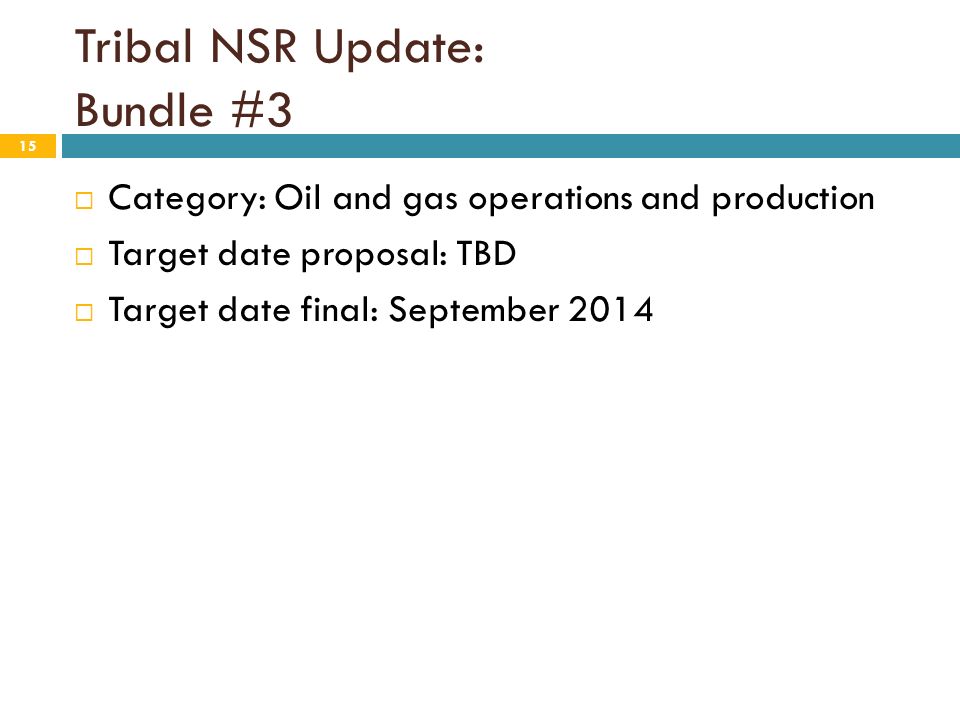 Tribal NSR Update:
Bundle #3

15

Category: Oil and gas operations and production

Target date proposal: TBD

Target date final: September 2014